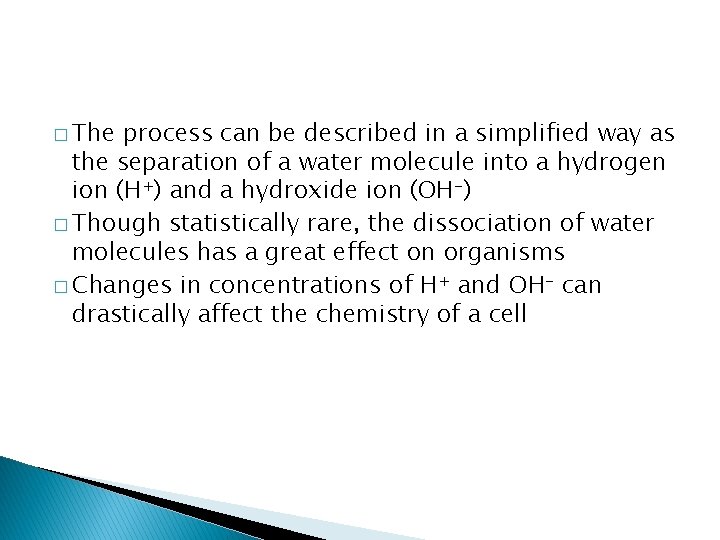 □ The process can be described in a simplified way as the separation of a water molecule into a hydrogen ion ($H^+$) and a hydroxide ion ($OH^-$)

□ Though statistically rare, the dissociation of water molecules has a great effect on organisms

□ Changes in concentrations of $H^+$ and $OH^-$ can drastically affect the chemistry of a cell